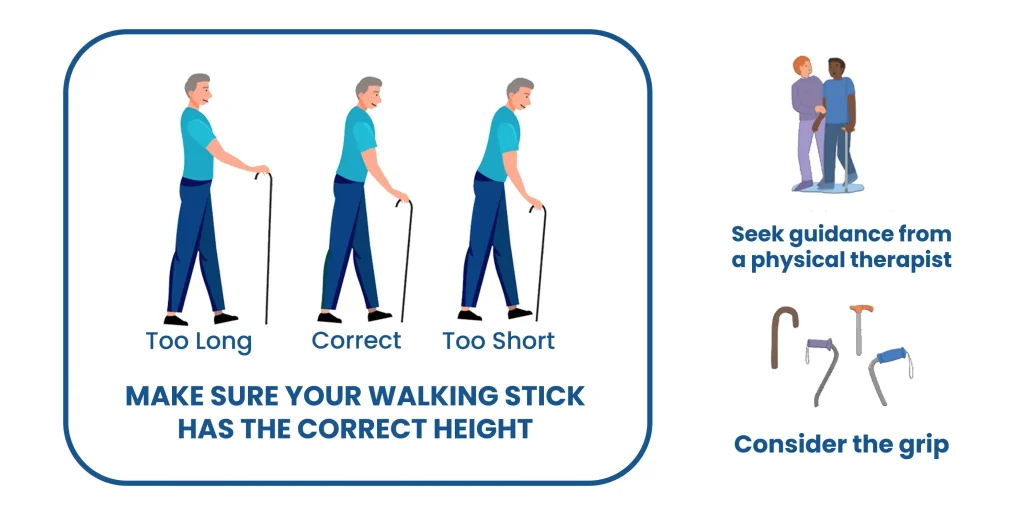 Too Long Correct Too Short

MAKE SURE YOUR WALKING STICK HAS THE CORRECT HEIGHT

Seek guidance from a physical therapist

Consider the grip